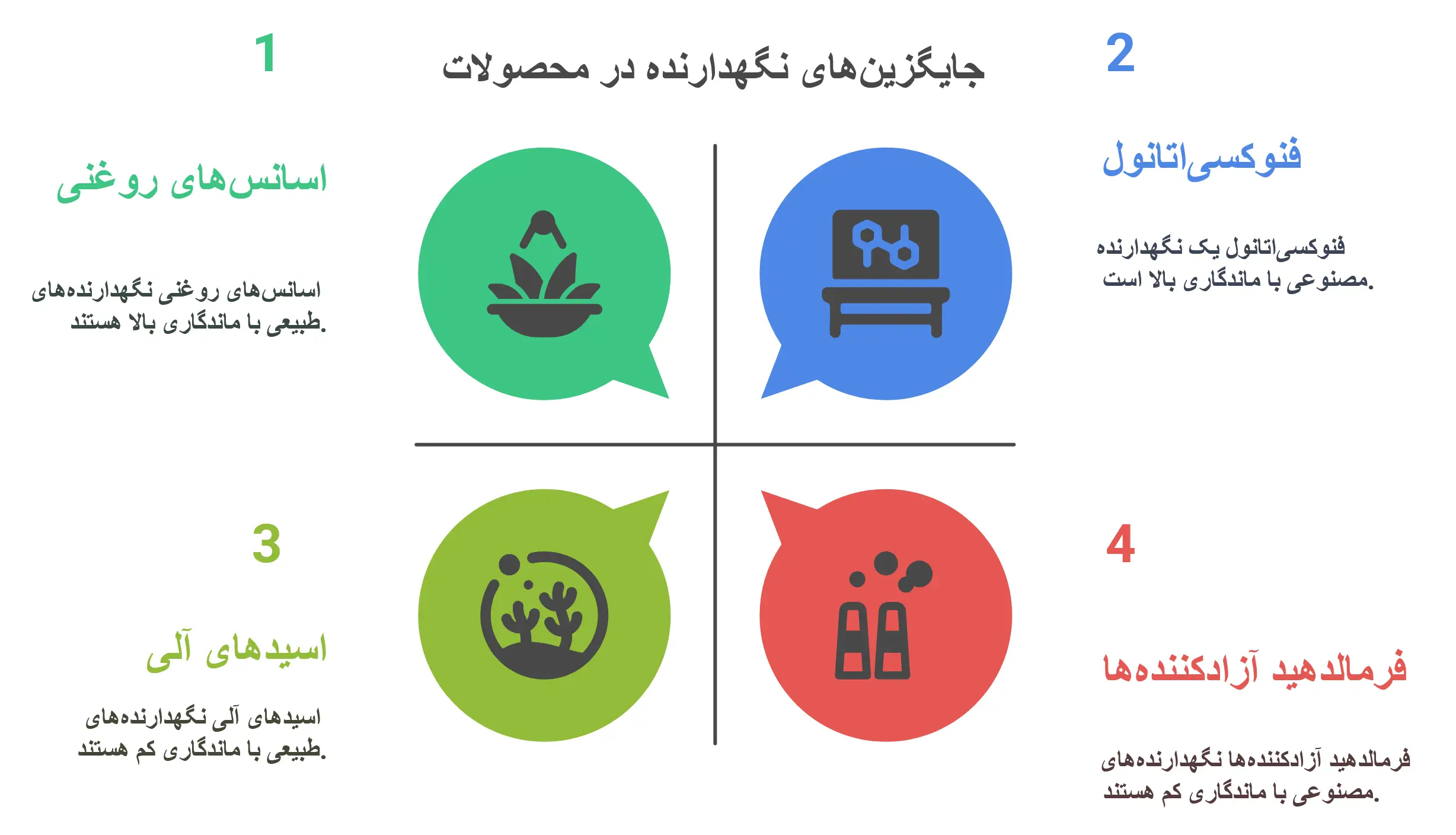 جایگزین‌های نگهدارنده در محصولات

1

اسانس‌های روغنی

اسانس‌های روغنی نگهدارنده‌های طبیعی با ماندگاری بالا هستند.

2

فنوکسی‌اتانول

فنوکسی‌اتانول یک نگهدارنده مصنوعی با ماندگاری بالا است.

3

اسیدهای آلی

اسیدهای آلی نگهدارنده‌های طبیعی با ماندگاری کم هستند.

4

فرمالدهید آزادکننده‌ها

فرمالدهید آزادکننده‌ها نگهدارنده‌های مصنوعی با ماندگاری کم هستند.